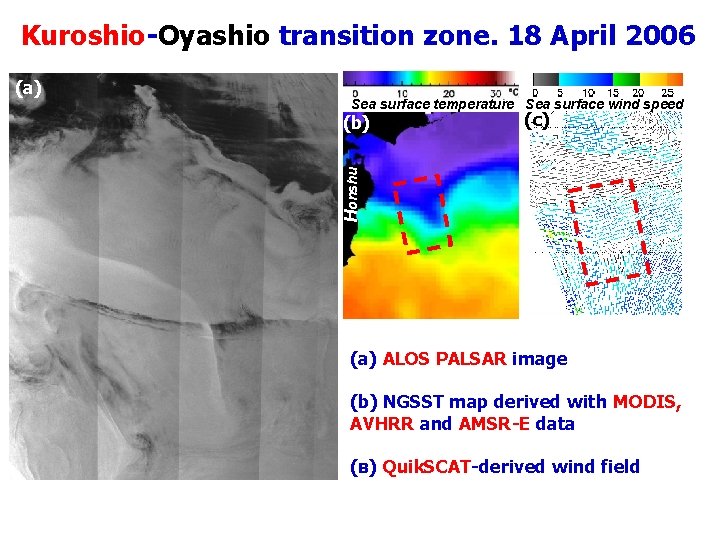 Kuroshio-Oyashio transition zone. 18 April 2006

(a)

0 10 20 30 °C
Sea surface temperature
(b)
Honshu

0 5 10 15 20 25
Sea surface wind speed
(c)

(a) ALOS PALSAR image

(b) NGSST map derived with MODIS, AVHRR and AMSR-E data

(в) QuikSCAT-derived wind field